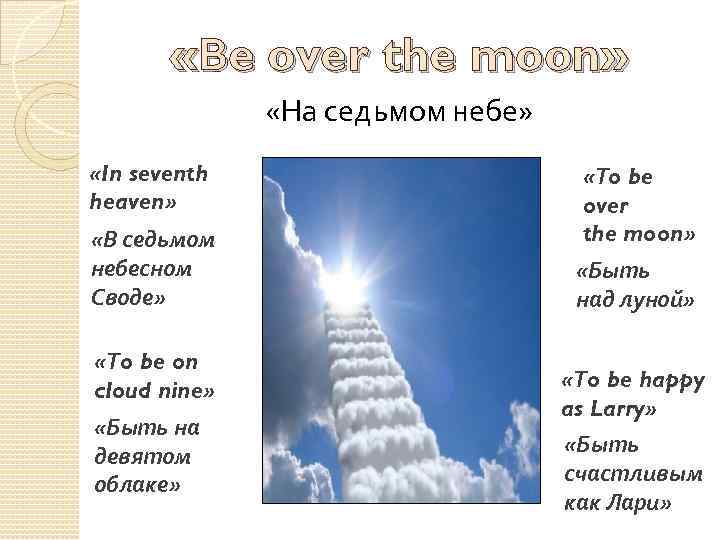 «Be over the moon»

«На седьмом небе»

«In seventh heaven»

«В седьмом небесном Своде»

«To be on cloud nine»

«Быть на девятом облаке»

«To be over the moon»

«Быть над луной»

«To be happy as Larry»

«Быть счастливым как Лари»